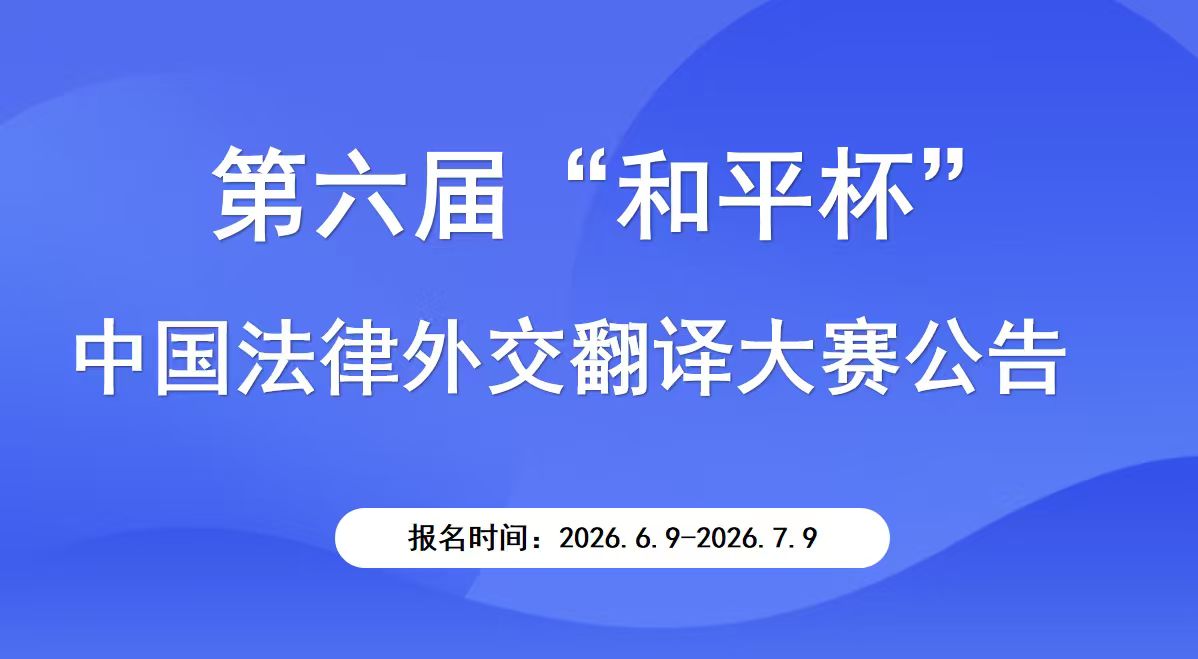 第六届“和平杯”

中国法律外交翻译大赛公告

报名时间：2026.6.9-2026.7.9